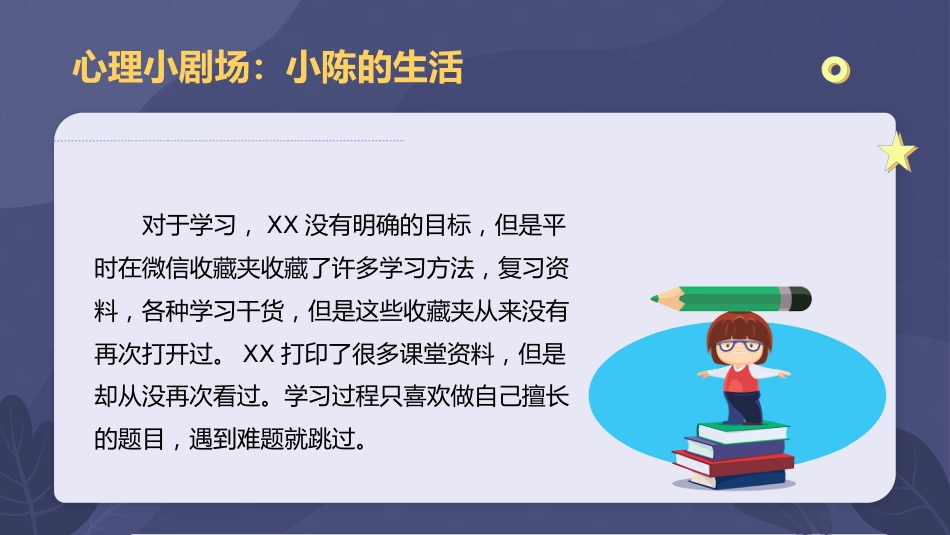 心理小剧场：小陈的生活

对于学习，XX 没有明确的目标，但是平时在微信收藏夹收藏了许多学习方法，复习资料，各种学习干货，但是这些收藏夹从来没有再次打开过。XX 打印了很多课堂资料，但是却从没再次看过。学习过程只喜欢做自己擅长的题目，遇到难题就跳过。